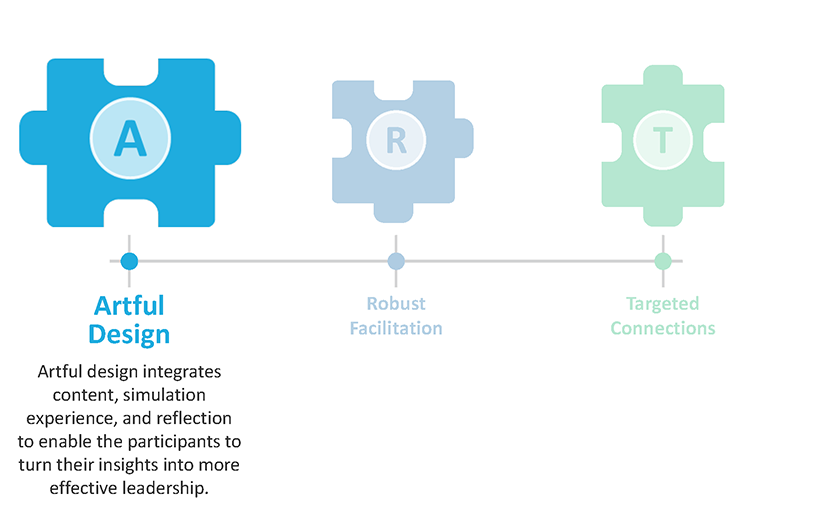 A

R

T

Artful Design

Artful design integrates content, simulation experience, and reflection to enable the participants to turn their insights into more effective leadership.

Robust Facilitation

Targeted Connections